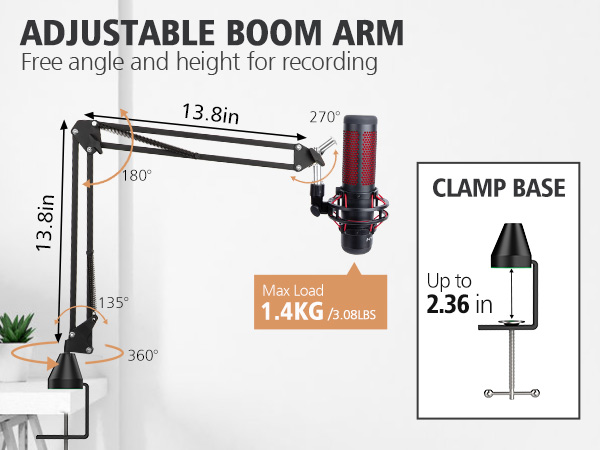 ADJUSTABLE BOOM ARM
Free angle and height for recording

13.8in
270°
180°
13.8in
135°
360°

Max Load
1.4KG /3.08LBS

CLAMP BASE
Up to
2.36 in